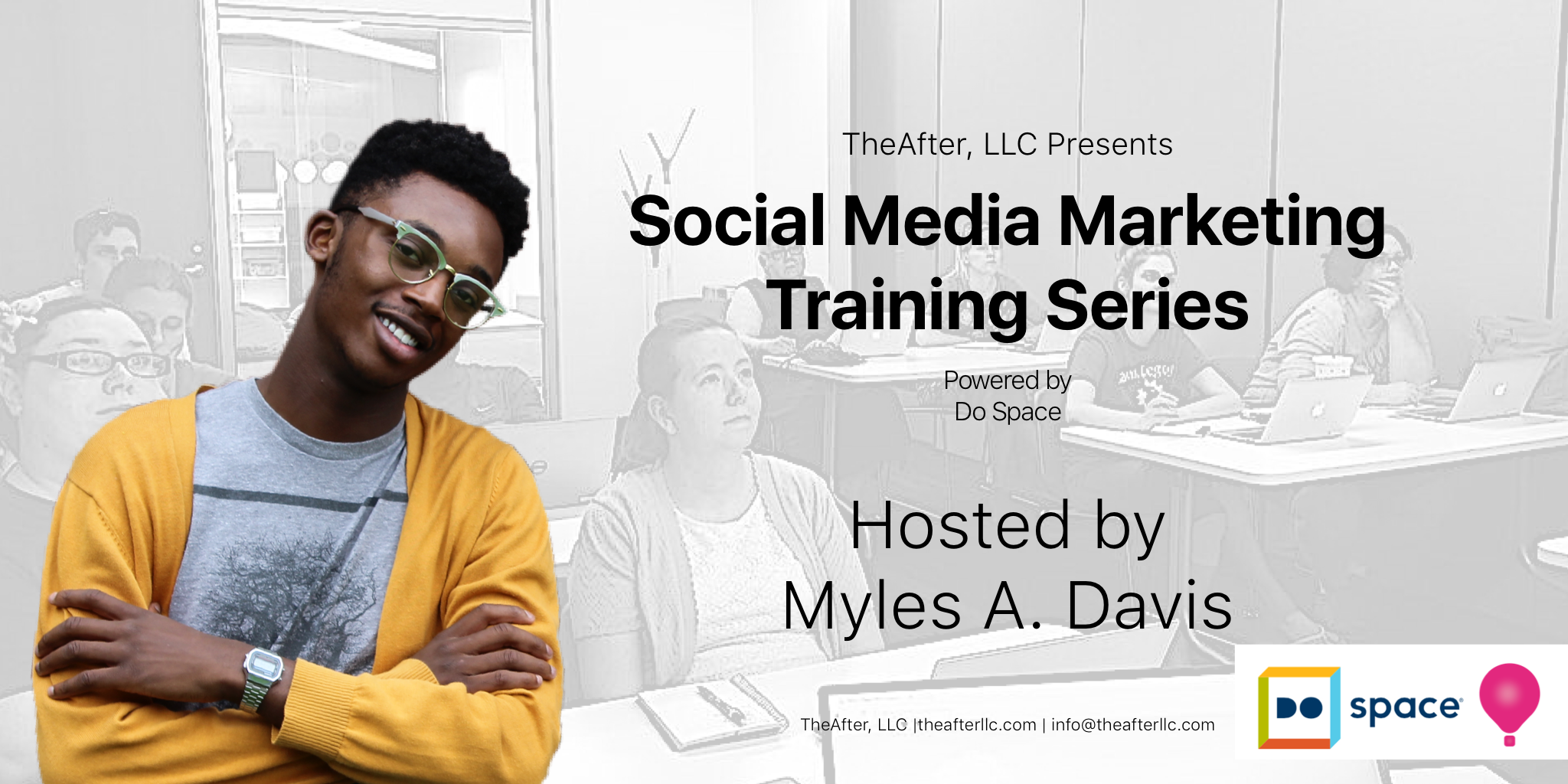 TheAfter, LLC Presents

Social Media Marketing Training Series

Powered by
Do Space

Hosted by
Myles A. Davis

TheAfter, LLC |theafterllc.com | info@theafterllc.com

DO space